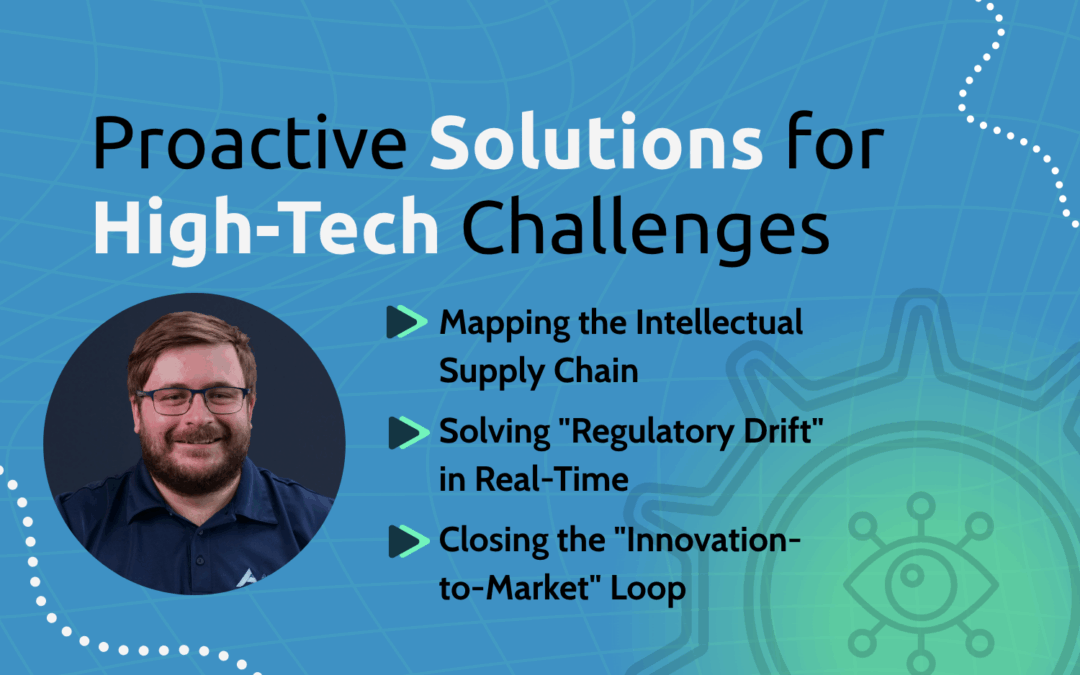 Proactive Solutions for High-Tech Challenges

Mapping the Intellectual Supply Chain

Solving "Regulatory Drift" in Real-Time

Closing the "Innovation-to-Market" Loop